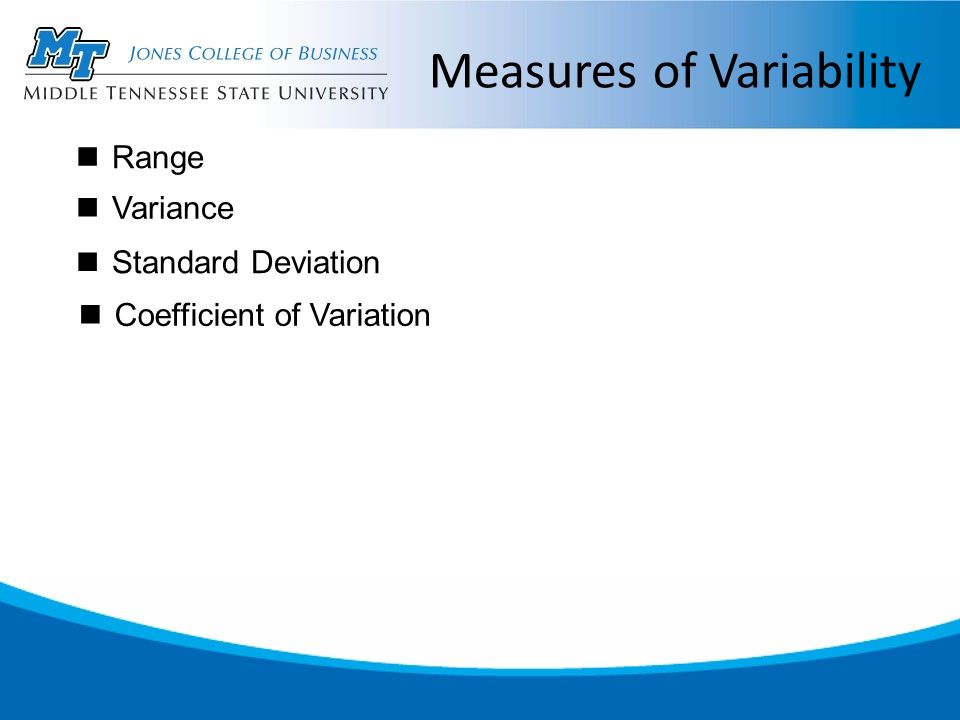 MT JONES COLLEGE OF BUSINESS
MIDDLE TENNESSEE STATE UNIVERSITY

Measures of Variability

- Range
- Variance
- Standard Deviation
- Coefficient of Variation